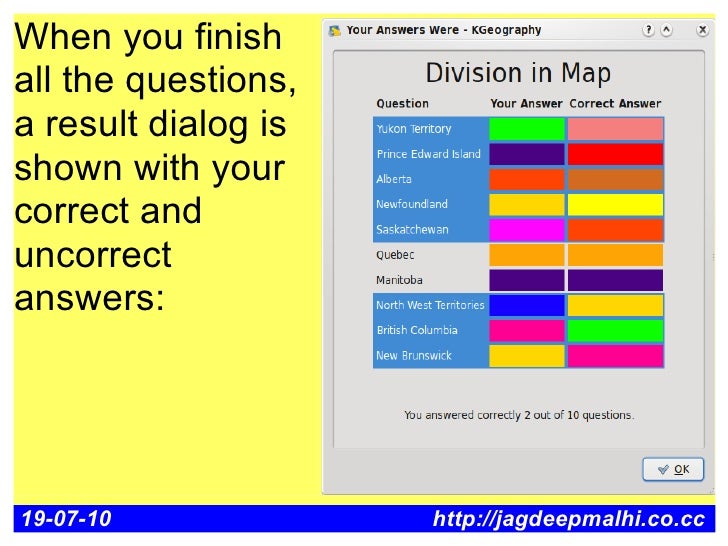 When you finish all the questions, a result dialog is shown with your correct and uncorrect answers:

Your Answers Were - KGeography

Division in Map

| Question | Your Answer | Correct Answer |
|---|---|---|
| Yukon Territory | | |
| Prince Edward Island | | |
| Alberta | | |
| Newfoundland | | |
| Saskatchewan | | |
| Quebec | | |
| Manitoba | | |
| North West Territories | | |
| British Columbia | | |
| New Brunswick | | |

You answered correctly 2 out of 10 questions.

OK

19-07-10

http://jagdeepmalhi.co.cc